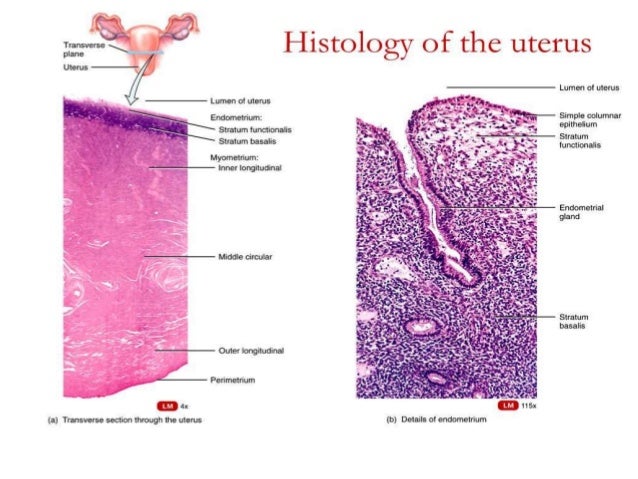 Histology of the uterus

Transverse plane
Uterus

Lumen of uterus
Endometrium:
Stratum functionalis
Stratum basalis
Myometrium:
Inner longitudinal
Middle circular
Outer longitudinal
Perimetrium

LM 4x
(a) Transverse section through the uterus

Lumen of uterus
Simple columnar epithelium
Stratum functionalis
Endometrial gland
Stratum basalis

LM 115x
(b) Details of endometrium